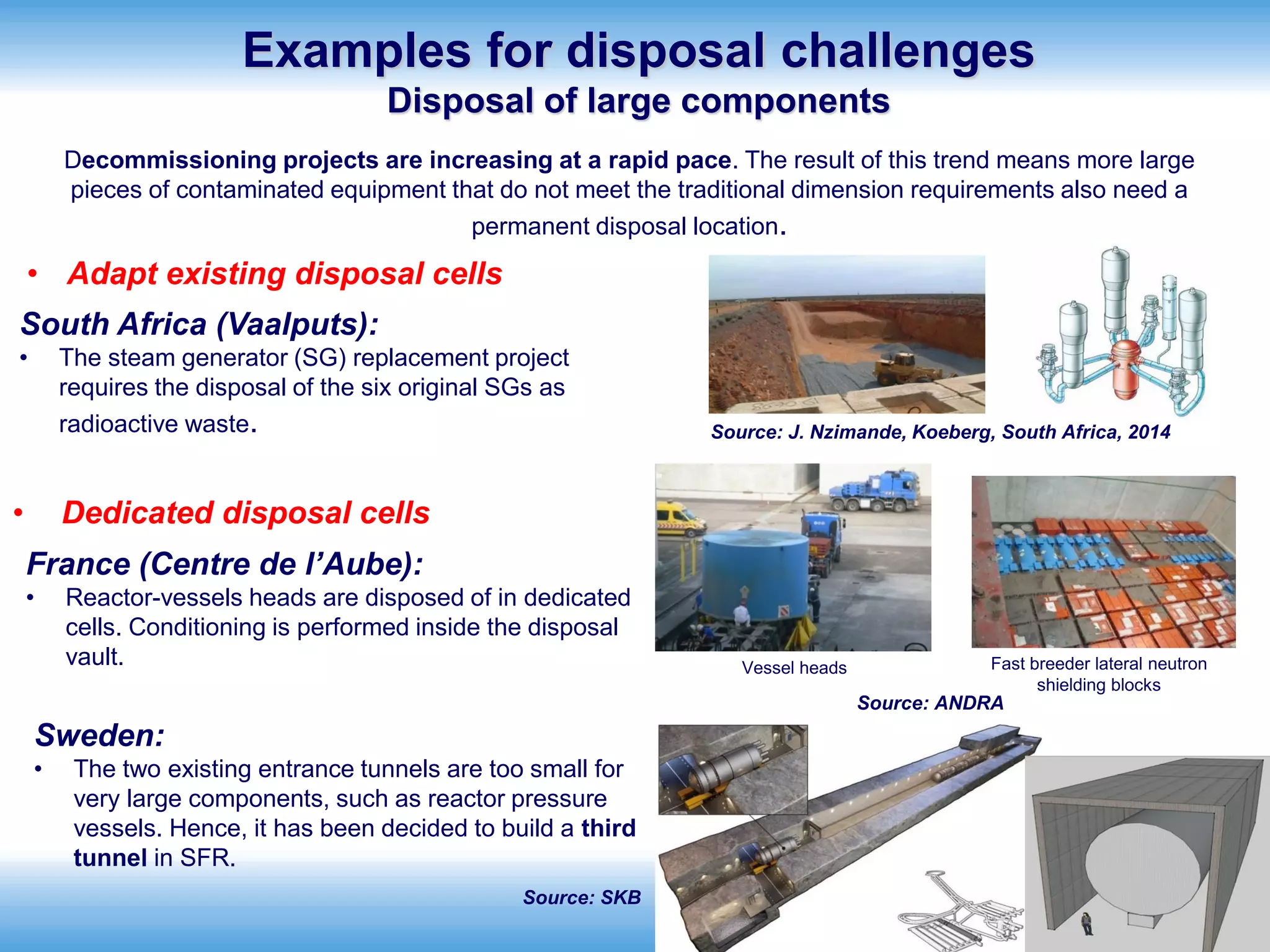 Examples for disposal challenges
Disposal of large components

Decommissioning projects are increasing at a rapid pace. The result of this trend means more large pieces of contaminated equipment that do not meet the traditional dimension requirements also need a permanent disposal location.

• Adapt existing disposal cells

South Africa (Vaalputs):
• The steam generator (SG) replacement project requires the disposal of the six original SGs as radioactive waste.

Source: J. Nzimande, Koeberg, South Africa, 2014

• Dedicated disposal cells

France (Centre de l'Aube):
• Reactor-vessels heads are disposed of in dedicated cells. Conditioning is performed inside the disposal vault.

Vessel heads

Fast breeder lateral neutron shielding blocks

Source: ANDRA

Sweden:
• The two existing entrance tunnels are too small for very large components, such as reactor pressure vessels. Hence, it has been decided to build a third tunnel in SFR.

Source: SKB